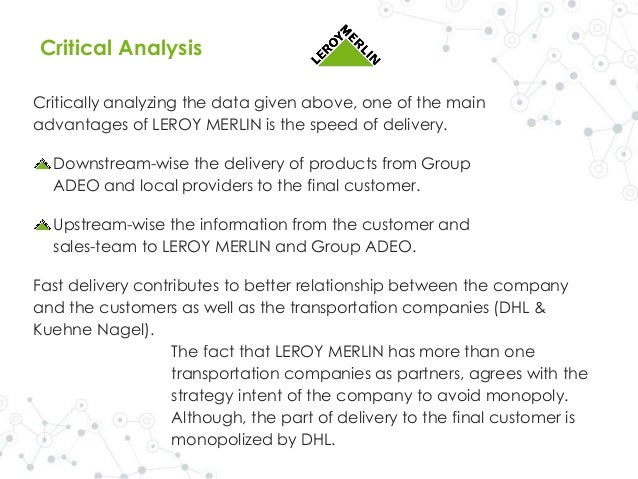 Critical Analysis

LEROY MERLIN

Critically analyzing the data given above, one of the main advantages of LEROY MERLIN is the speed of delivery.

Downstream-wise the delivery of products from Group ADEO and local providers to the final customer.

Upstream-wise the information from the customer and sales-team to LEROY MERLIN and Group ADEO.

Fast delivery contributes to better relationship between the company and the customers as well as the transportation companies (DHL & Kuehne Nagel).

The fact that LEROY MERLIN has more than one transportation companies as partners, agrees with the strategy intent of the company to avoid monopoly. Although, the part of delivery to the final customer is monopolized by DHL.